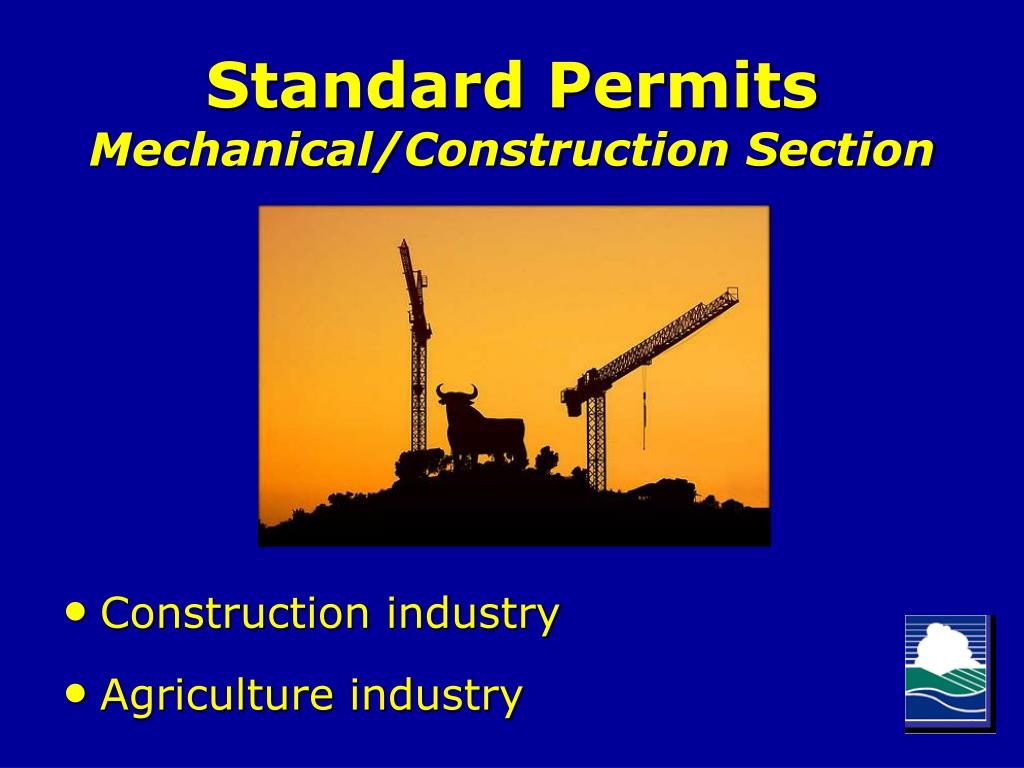 Standard Permits
Mechanical/Construction Section

• Construction industry
• Agriculture industry